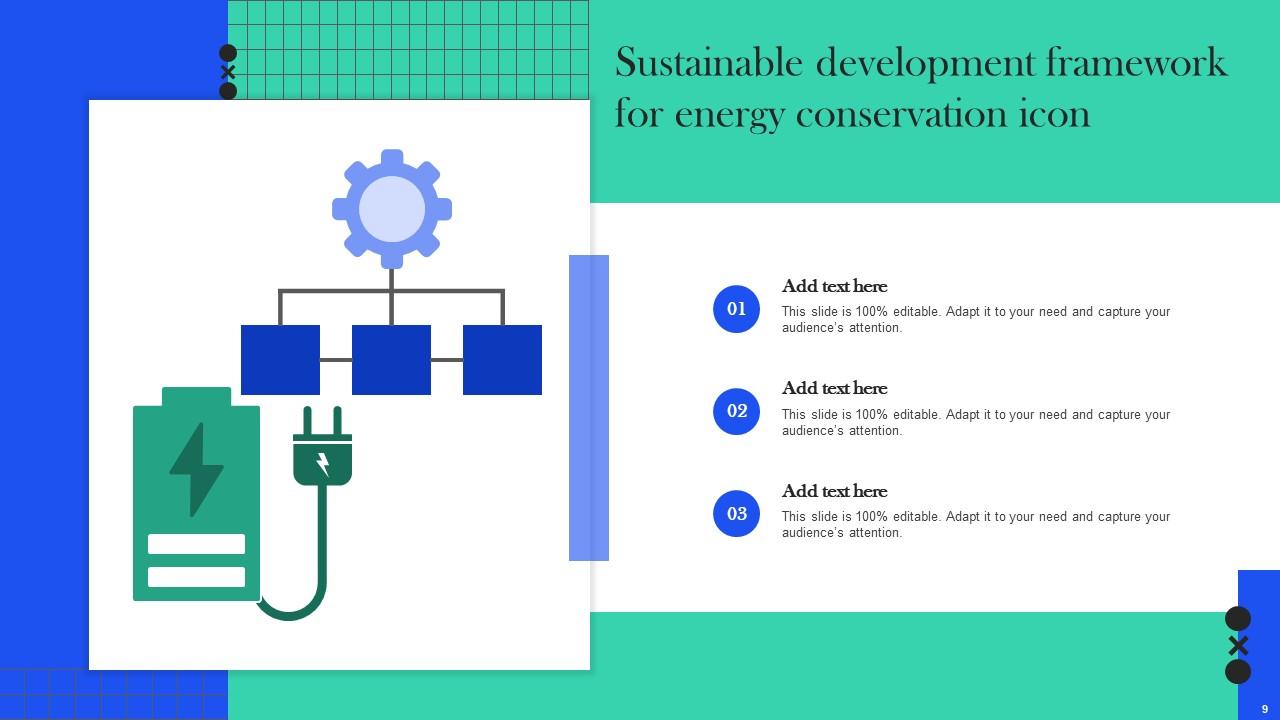 Sustainable development framework for energy conservation icon

01
Add text here
This slide is 100% editable. Adapt it to your need and capture your audience's attention.

02
Add text here
This slide is 100% editable. Adapt it to your need and capture your audience's attention.

03
Add text here
This slide is 100% editable. Adapt it to your need and capture your audience's attention.

9